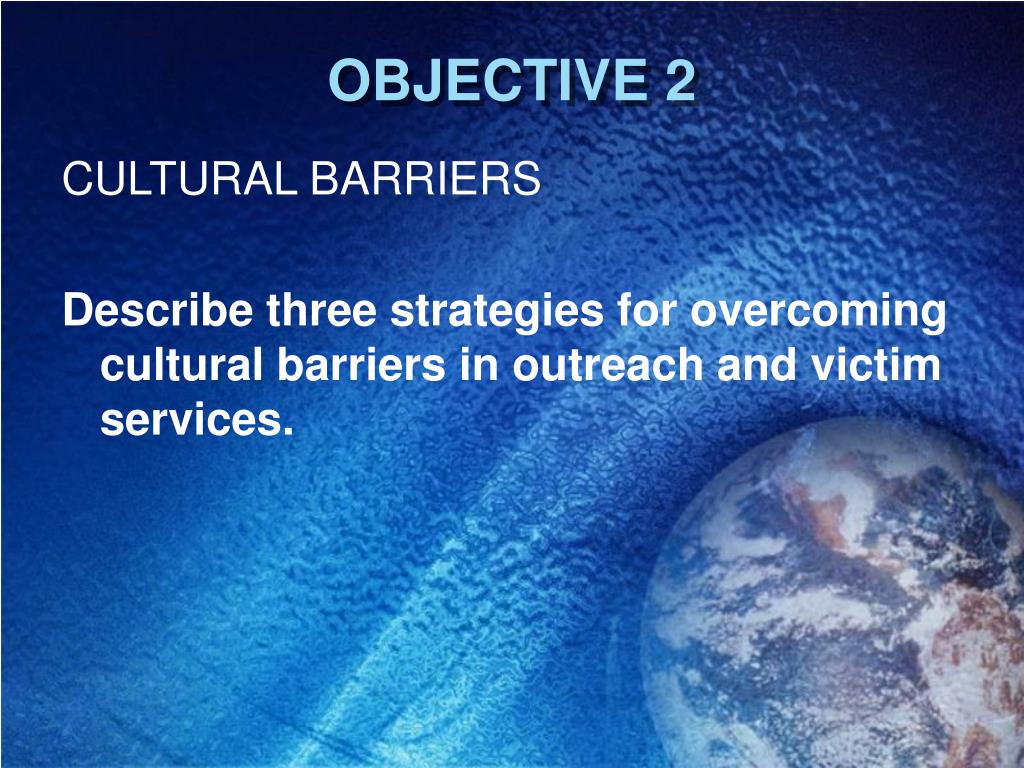 OBJECTIVE 2

CULTURAL BARRIERS

Describe three strategies for overcoming cultural barriers in outreach and victim services.